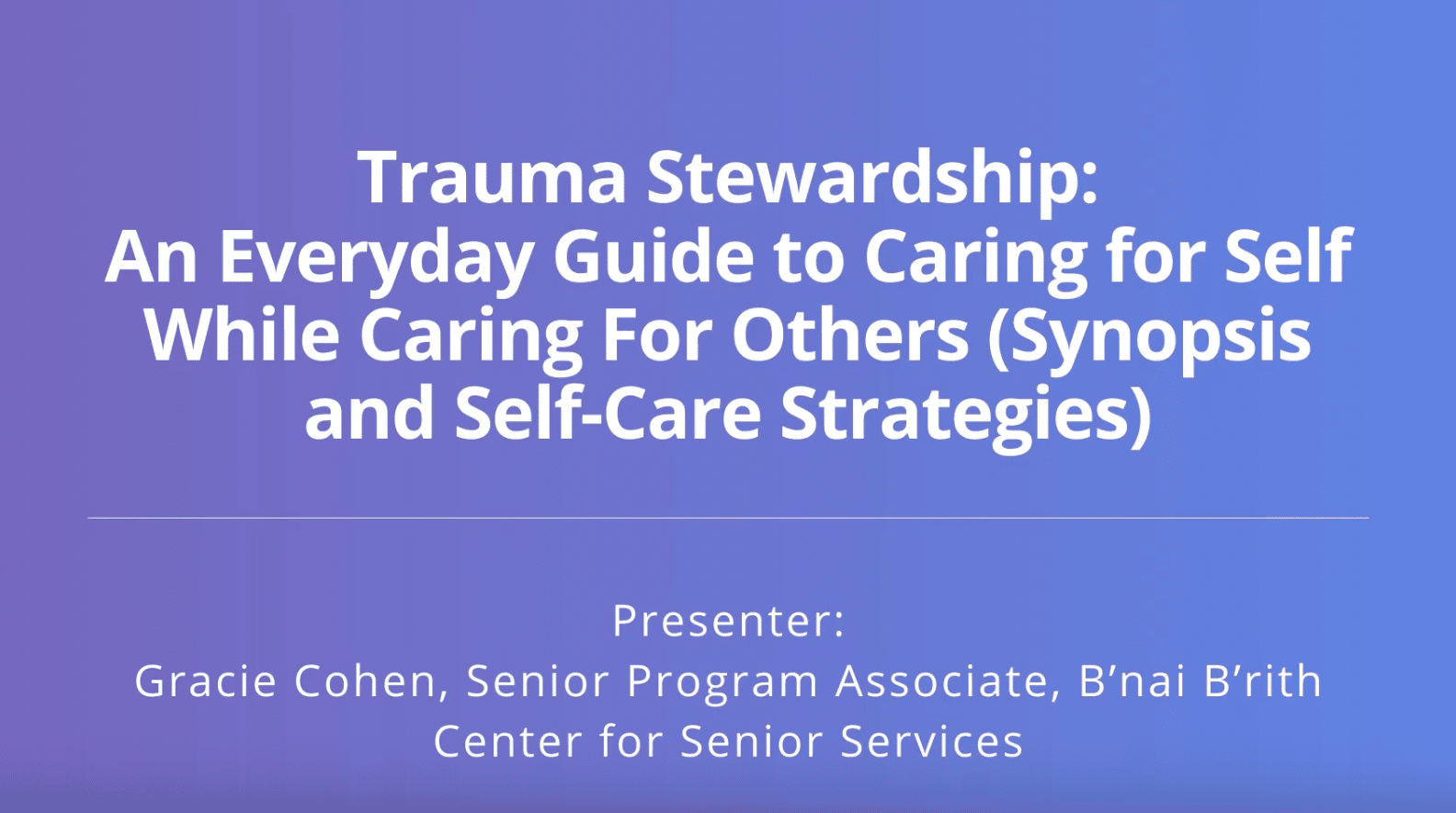 Trauma Stewardship:
An Everyday Guide to Caring for Self While Caring For Others (Synopsis and Self-Care Strategies)

Presenter:
Gracie Cohen, Senior Program Associate, B’nai B’rith Center for Senior Services